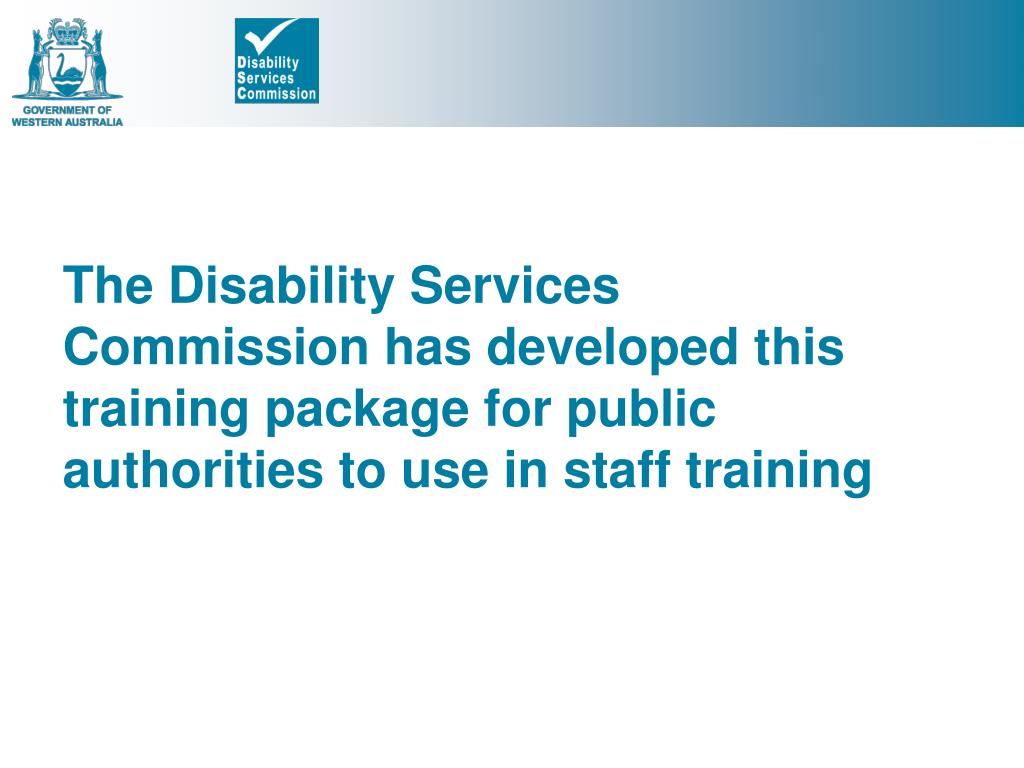 GOVERNMENT OF WESTERN AUSTRALIA

Disability Services Commission

The Disability Services Commission has developed this training package for public authorities to use in staff training